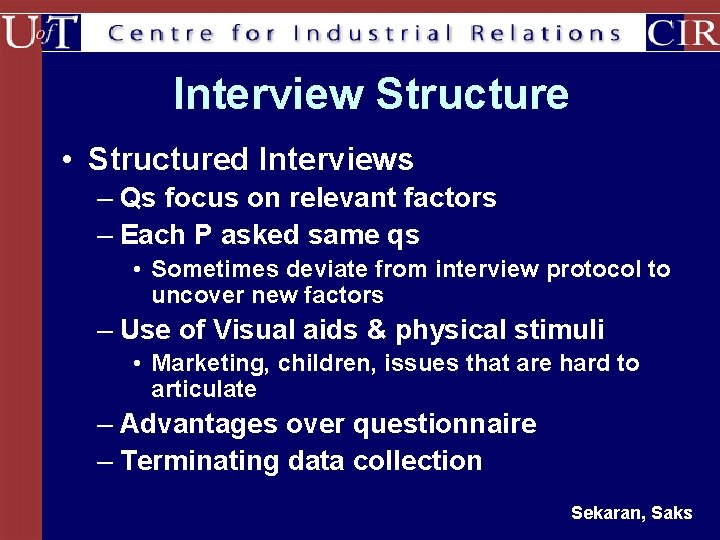 UofT Centre for Industrial Relations CIR

Interview Structure

• Structured Interviews
– Qs focus on relevant factors
– Each P asked same qs
• Sometimes deviate from interview protocol to uncover new factors
– Use of Visual aids & physical stimuli
• Marketing, children, issues that are hard to articulate
– Advantages over questionnaire
– Terminating data collection

Sekaran, Saks